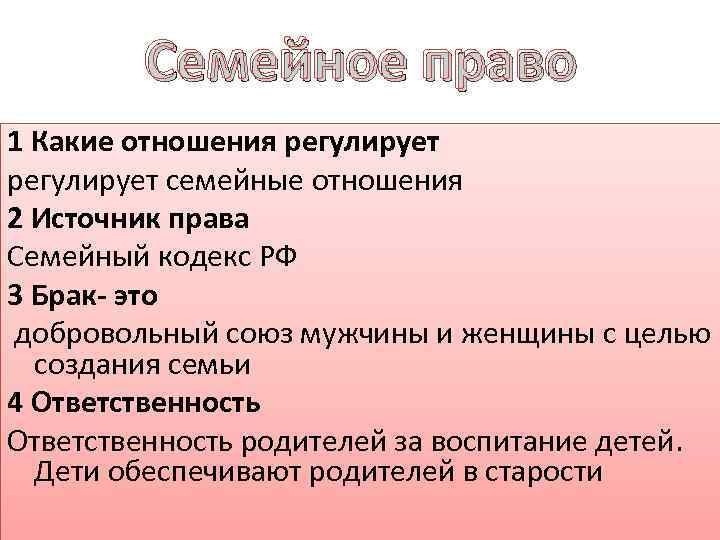 Семейное право

1 Какие отношения регулирует

регулирует семейные отношения

2 Источник права

Семейный кодекс РФ

3 Брак- это

добровольный союз мужчины и женщины с целью создания семьи

4 Ответственность

Ответственность родителей за воспитание детей. Дети обеспечивают родителей в старости